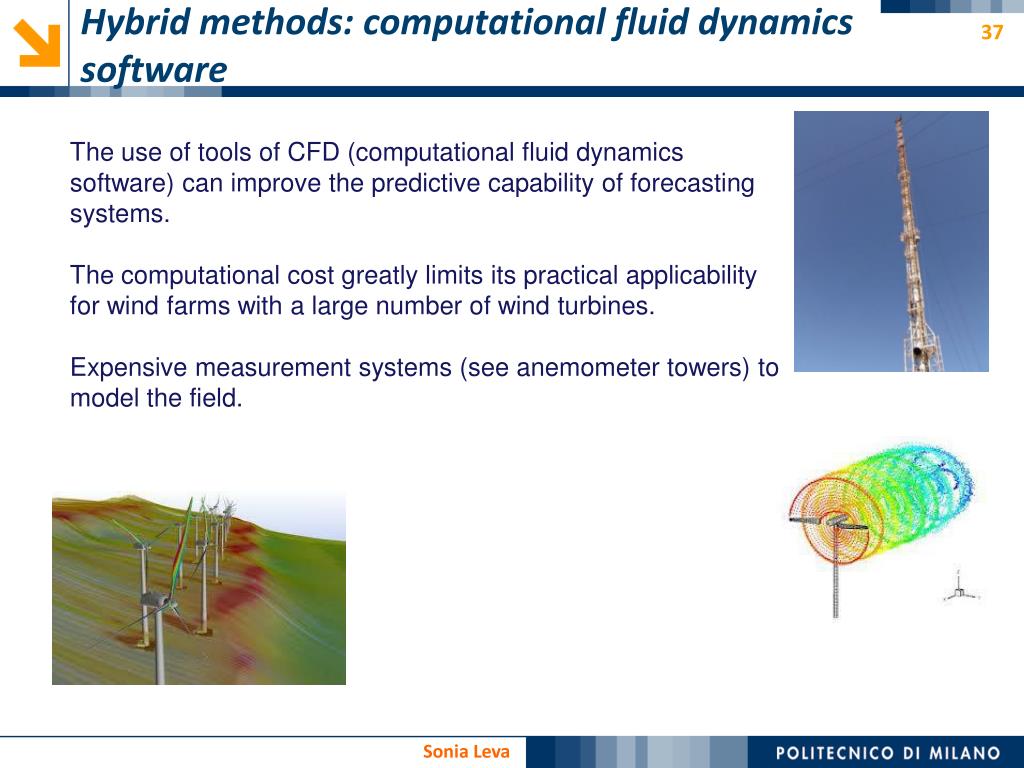 Hybrid methods: computational fluid dynamics software

37

The use of tools of CFD (computational fluid dynamics software) can improve the predictive capability of forecasting systems.

The computational cost greatly limits its practical applicability for wind farms with a large number of wind turbines.

Expensive measurement systems (see anemometer towers) to model the field.

Sonia Leva

POLITECNICO DI MILANO